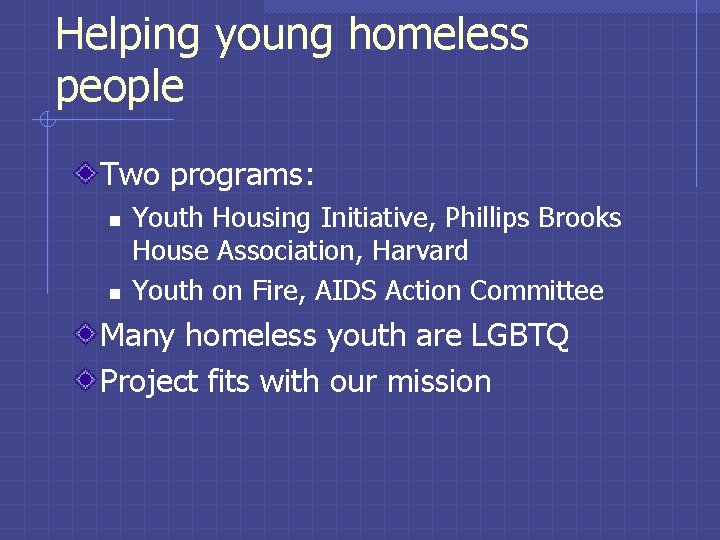 Helping young homeless people

Two programs:

Youth Housing Initiative, Phillips Brooks House Association, Harvard

Youth on Fire, AIDS Action Committee

Many homeless youth are LGBTQ

Project fits with our mission